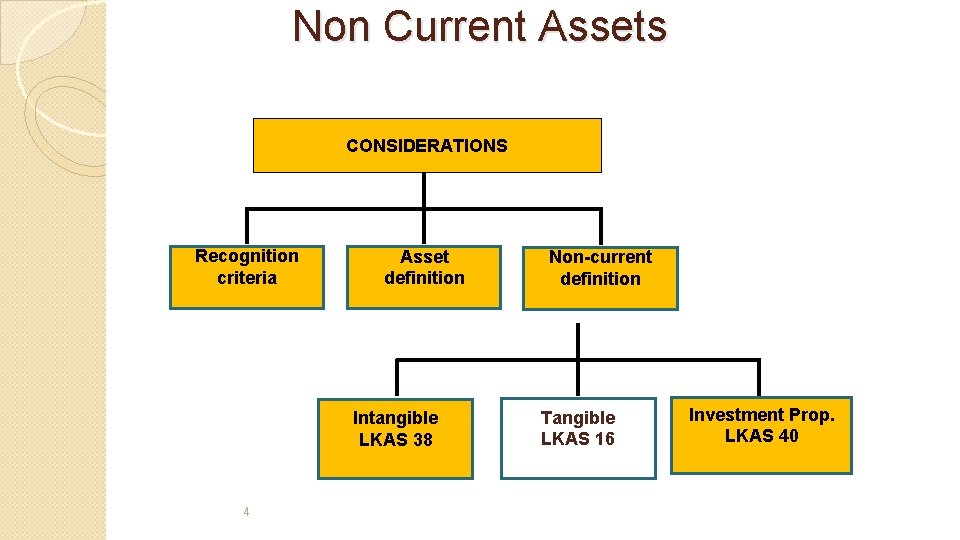 Non Current Assets

CONSIDERATIONS

Recognition criteria

Asset definition

Non-current definition

Intangible LKAS 38

Tangible LKAS 16

Investment Prop. LKAS 40

4